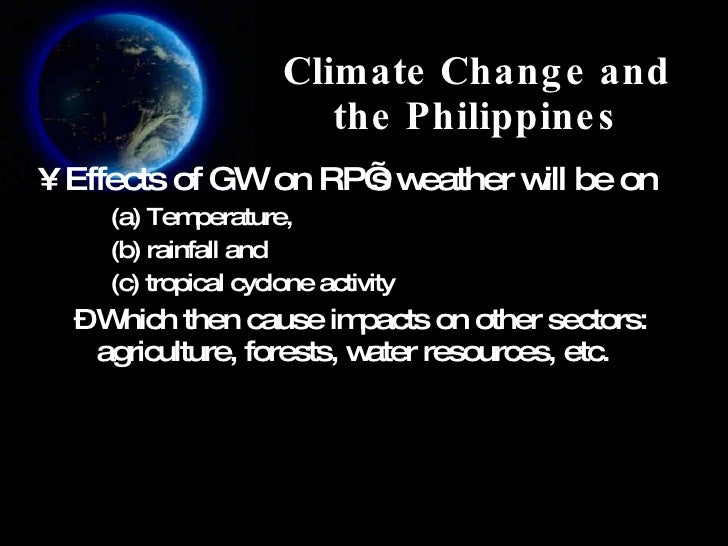 Climate Change and the Philippines

¥ Effects of GW on RPÕs weather will be on

(a) Temperature,

(b) rainfall and

(c) tropical cyclone activity

ÐWhich then cause impacts on other sectors: agriculture, forests, water resources, etc.